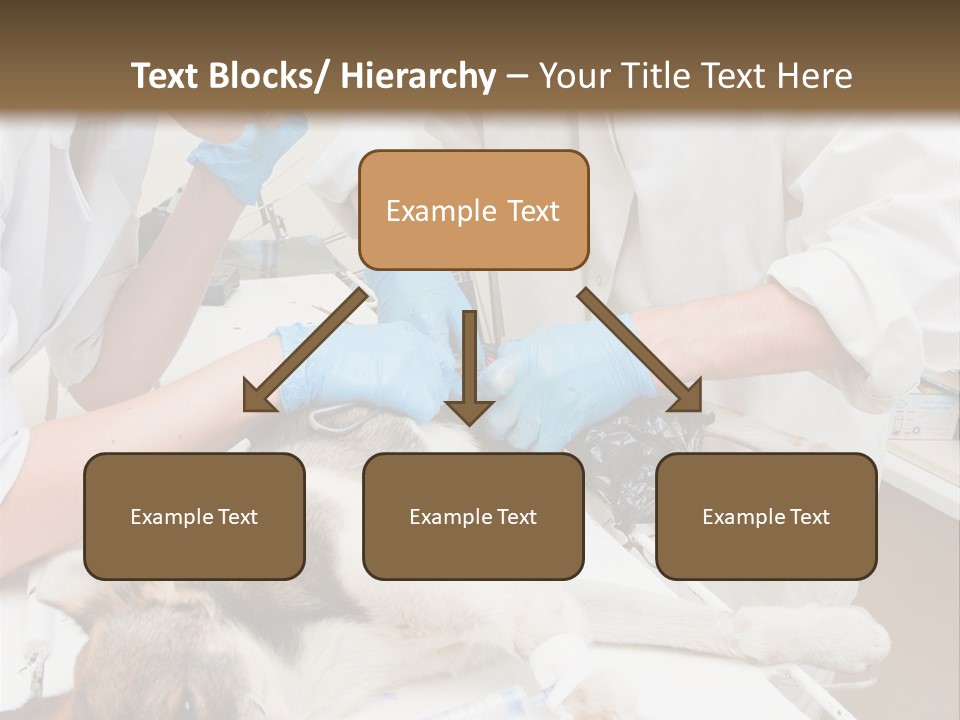 Text Blocks/ Hierarchy – Your Title Text Here

Example Text

Example Text

Example Text

Example Text